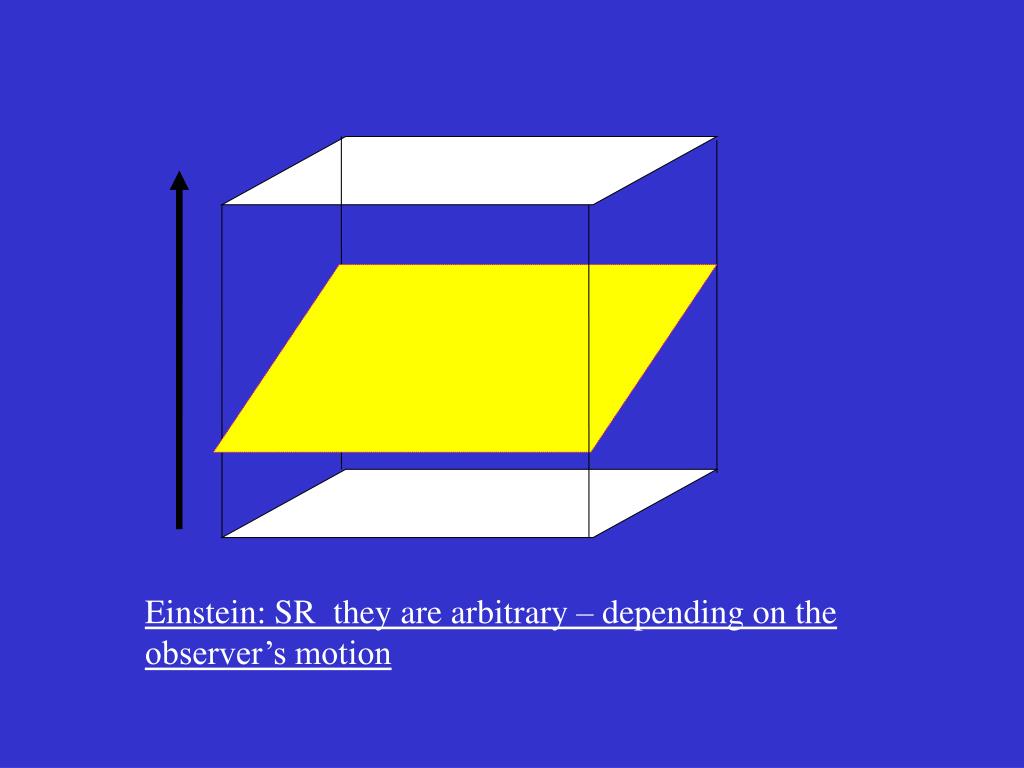 Einstein: SR  they are arbitrary – depending on the observer’s motion